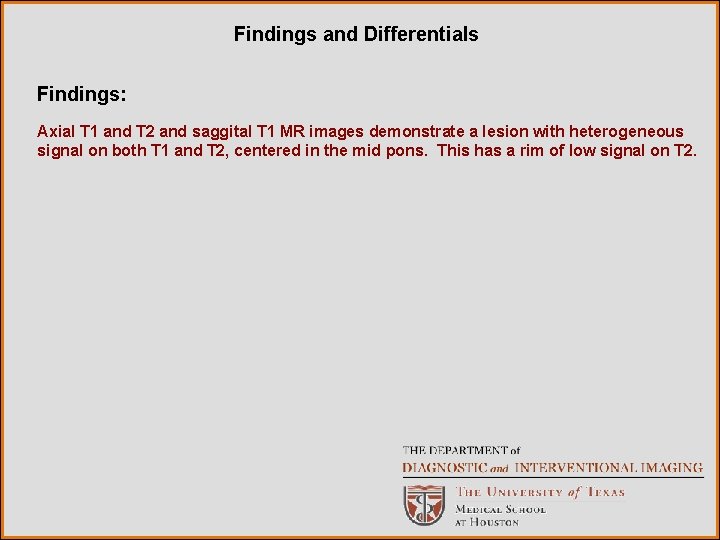 Findings and Differentials

Findings:

Axial T1 and T2 and saggital T1 MR images demonstrate a lesion with heterogeneous signal on both T1 and T2, centered in the mid pons. This has a rim of low signal on T2.

THE DEPARTMENT of
DIAGNOSTIC and INTERVENTIONAL IMAGING

THE UNIVERSITY of TEXAS
MEDICAL SCHOOL
AT HOUSTON